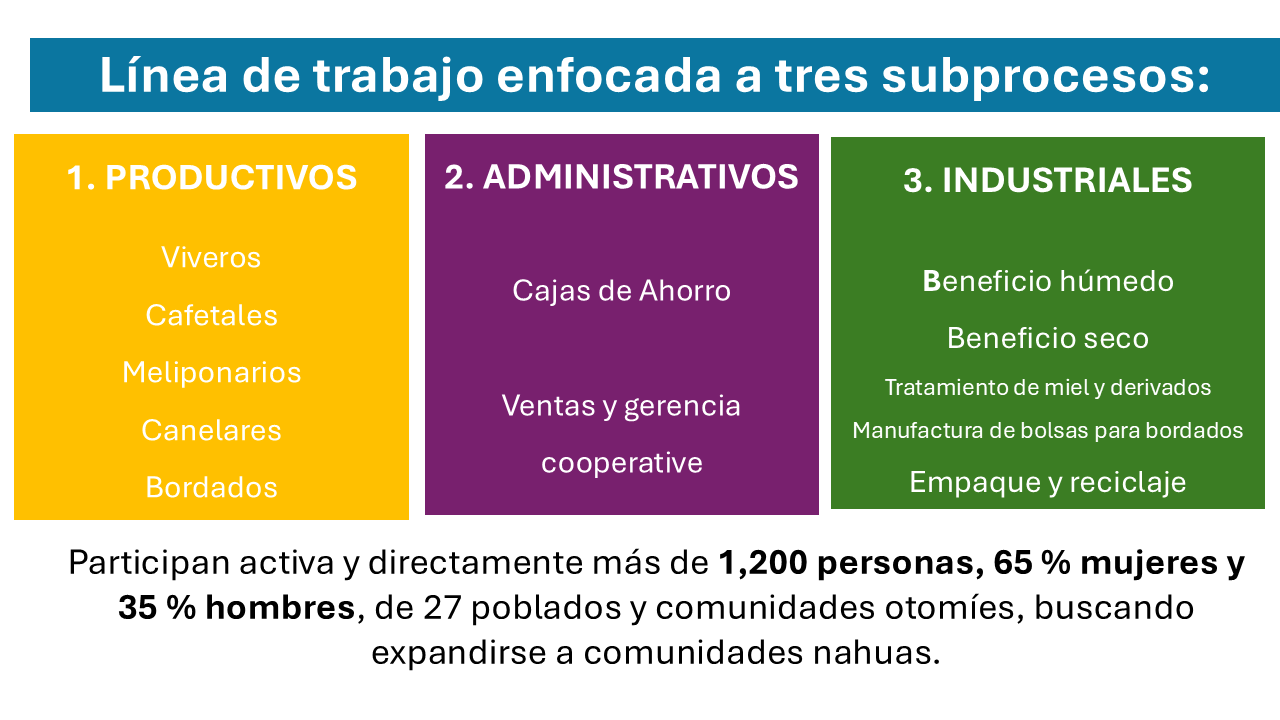 Línea de trabajo enfocada a tres subprocesos:

1. PRODUCTIVOS

Viveros

Cafetales

Meliponarios

Canelares

Bordados

2. ADMINISTRATIVOS

Cajas de Ahorro

Ventas y gerencia cooperative

3. INDUSTRIALES

Beneficio húmedo

Beneficio seco

Tratamiento de miel y derivados

Manufactura de bolsas para bordados

Empaque y reciclaje

Participan activa y directamente más de 1,200 personas, 65 % mujeres y 35 % hombres, de 27 poblados y comunidades otomíes, buscando expandirse a comunidades nahuas.